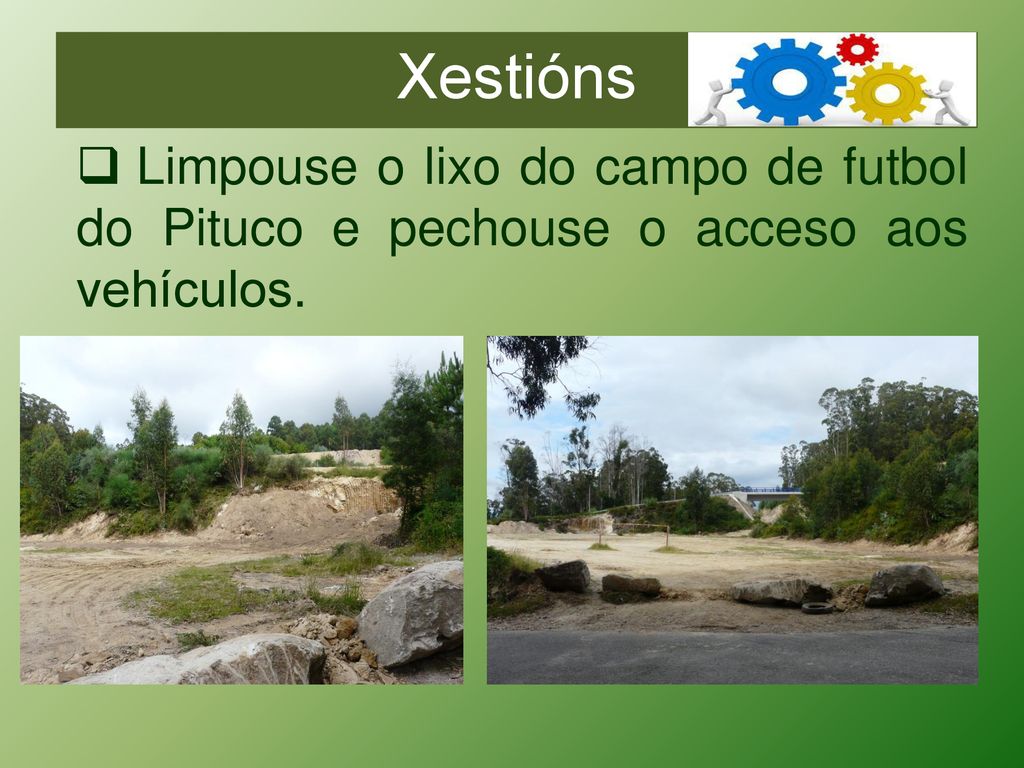 Xestións

❑ Limpouse o lixo do campo de futbol do Pituco e pechouse o acceso aos vehículos.